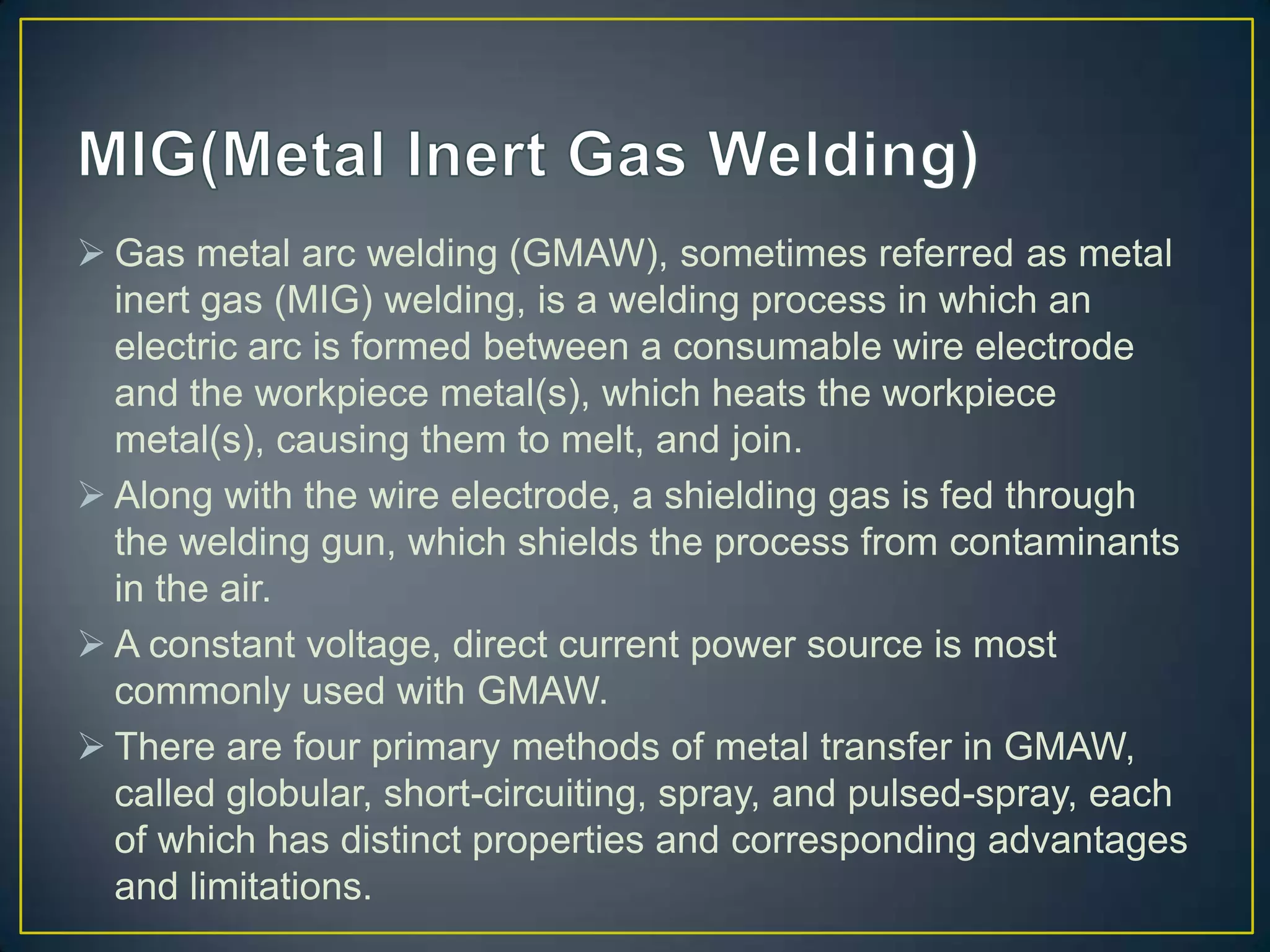 MIG(Metal Inert Gas Welding)

➢ Gas metal arc welding (GMAW), sometimes referred as metal inert gas (MIG) welding, is a welding process in which an electric arc is formed between a consumable wire electrode and the workpiece metal(s), which heats the workpiece metal(s), causing them to melt, and join.

➢ Along with the wire electrode, a shielding gas is fed through the welding gun, which shields the process from contaminants in the air.

➢ A constant voltage, direct current power source is most commonly used with GMAW.

➢ There are four primary methods of metal transfer in GMAW, called globular, short-circuiting, spray, and pulsed-spray, each of which has distinct properties and corresponding advantages and limitations.